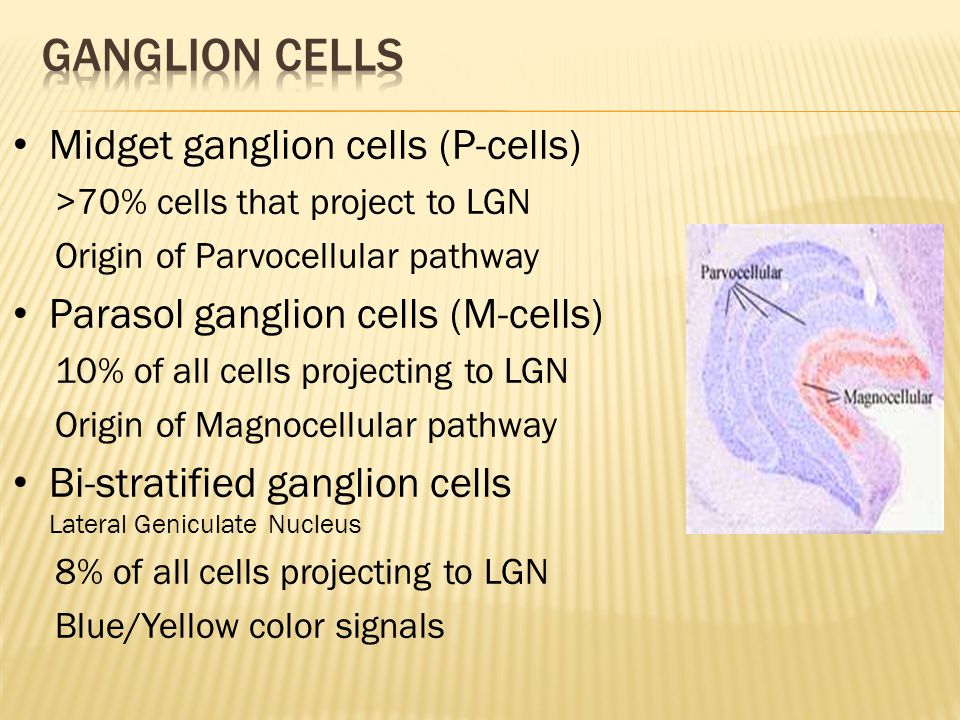 GANGLION CELLS

• Midget ganglion cells (P-cells)

>70% cells that project to LGN

Origin of Parvocellular pathway

• Parasol ganglion cells (M-cells)

10% of all cells projecting to LGN

Origin of Magnocellular pathway

• Bi-stratified ganglion cells

Lateral Geniculate Nucleus

8% of all cells projecting to LGN

Blue/Yellow color signals

Parvocellular

Magnocellular